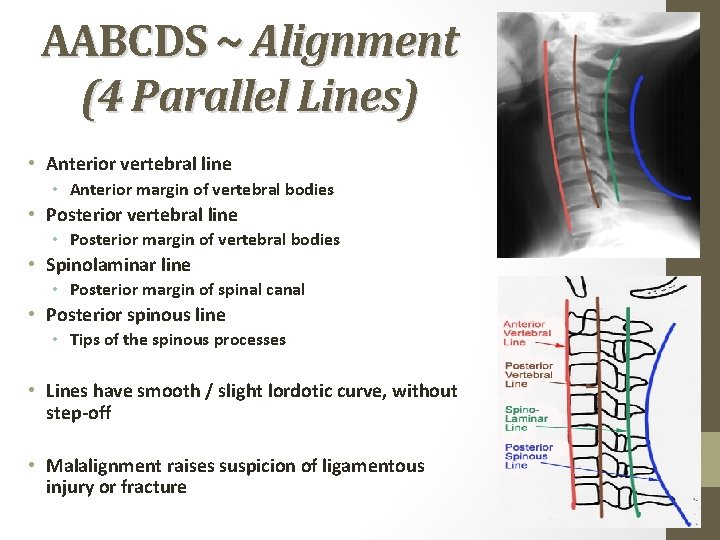 AABCDS ~ Alignment (4 Parallel Lines)

• Anterior vertebral line
  • Anterior margin of vertebral bodies
• Posterior vertebral line
  • Posterior margin of vertebral bodies
• Spinolaminar line
  • Posterior margin of spinal canal
• Posterior spinous line
  • Tips of the spinous processes

• Lines have smooth / slight lordotic curve, without step-off

• Malalignment raises suspicion of ligamentous injury or fracture

Anterior Vertebral Line

Posterior Vertebral Line

Spino-Laminar Line

Posterior Spinous Line